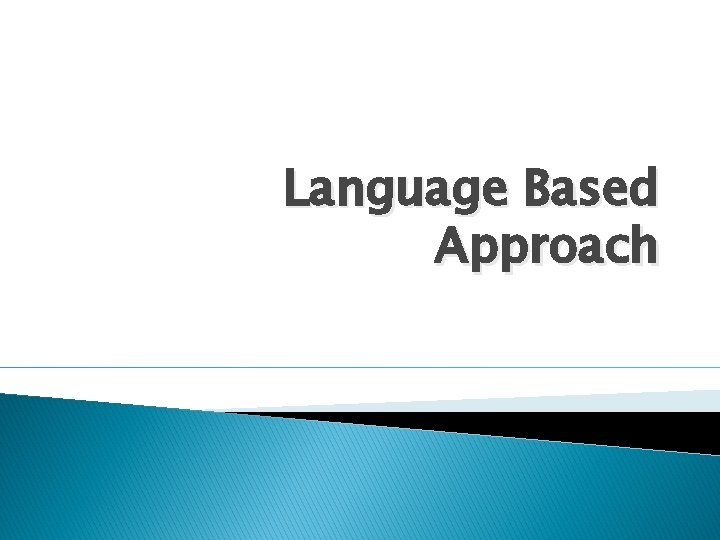 Language Based Approach